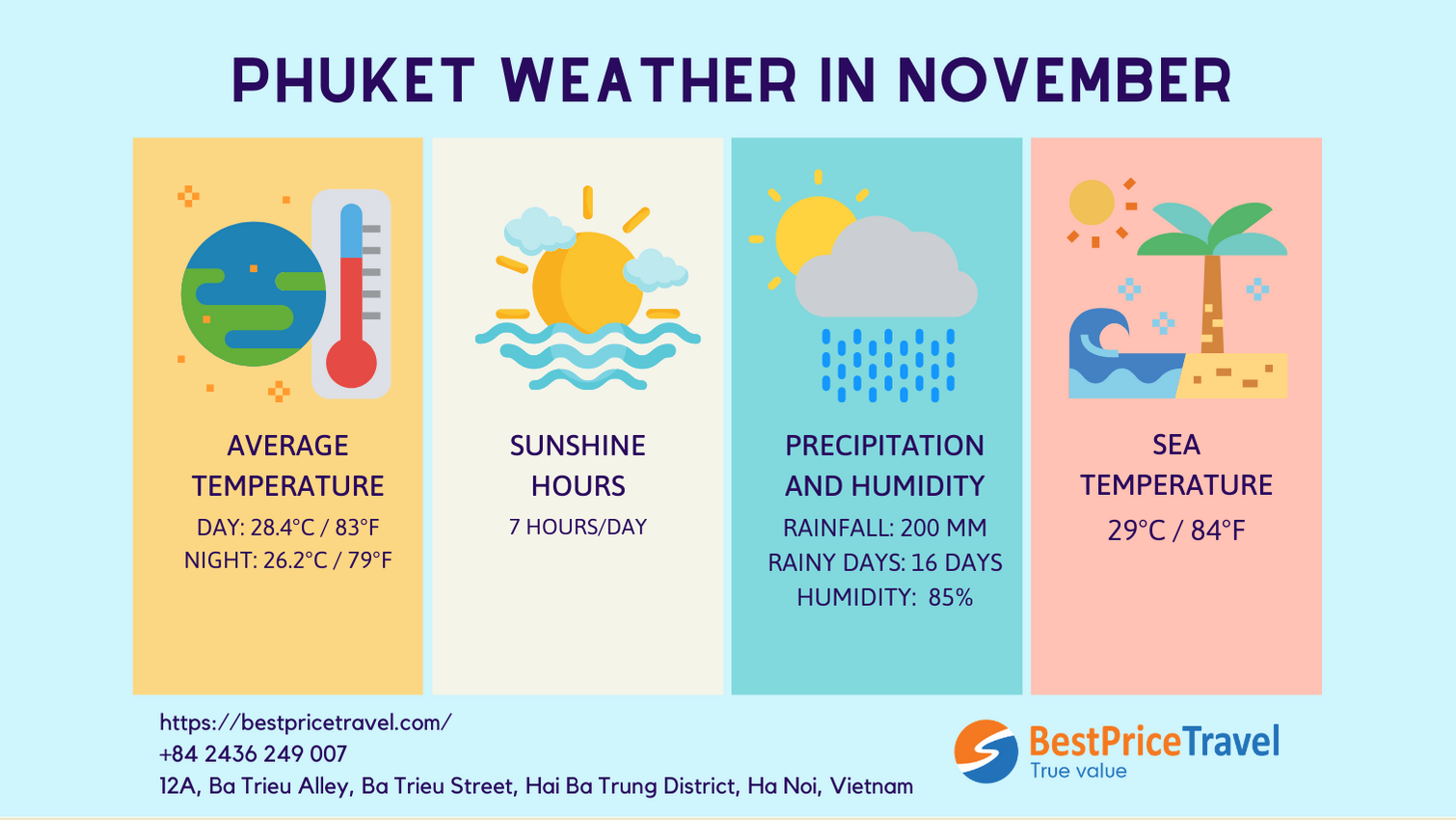 PHUKET WEATHER IN NOVEMBER

AVERAGE TEMPERATURE
DAY: 28.4°C / 83°F
NIGHT: 26.2°C / 79°F

SUNSHINE HOURS
7 HOURS/DAY

PRECIPITATION AND HUMIDITY
RAINFALL: 200 MM
RAINY DAYS: 16 DAYS
HUMIDITY: 85%

SEA TEMPERATURE
29°C / 84°F

https://bestpricetravel.com/
+84 2436 249 007
12A, Ba Trieu Alley, Ba Trieu Street, Hai Ba Trung District, Ha Noi, Vietnam

BestPriceTravel
True value